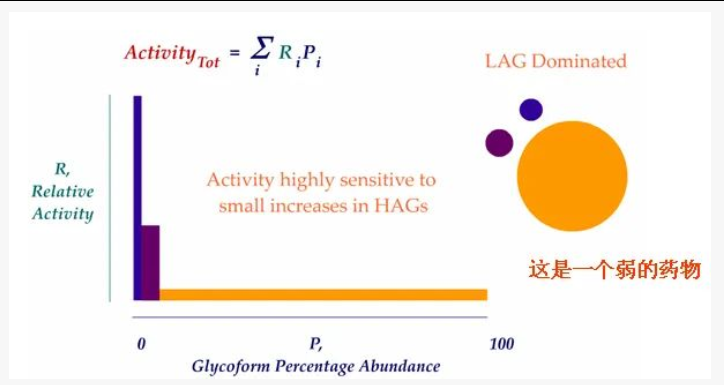 $Activity_{Tot} = \sum_i R_i P_i$

LAG Dominated

R, Relative Activity

Activity highly sensitive to small increases in HAGs

这是一个弱的药物

0

P, Glycoform Percentage Abundance

100